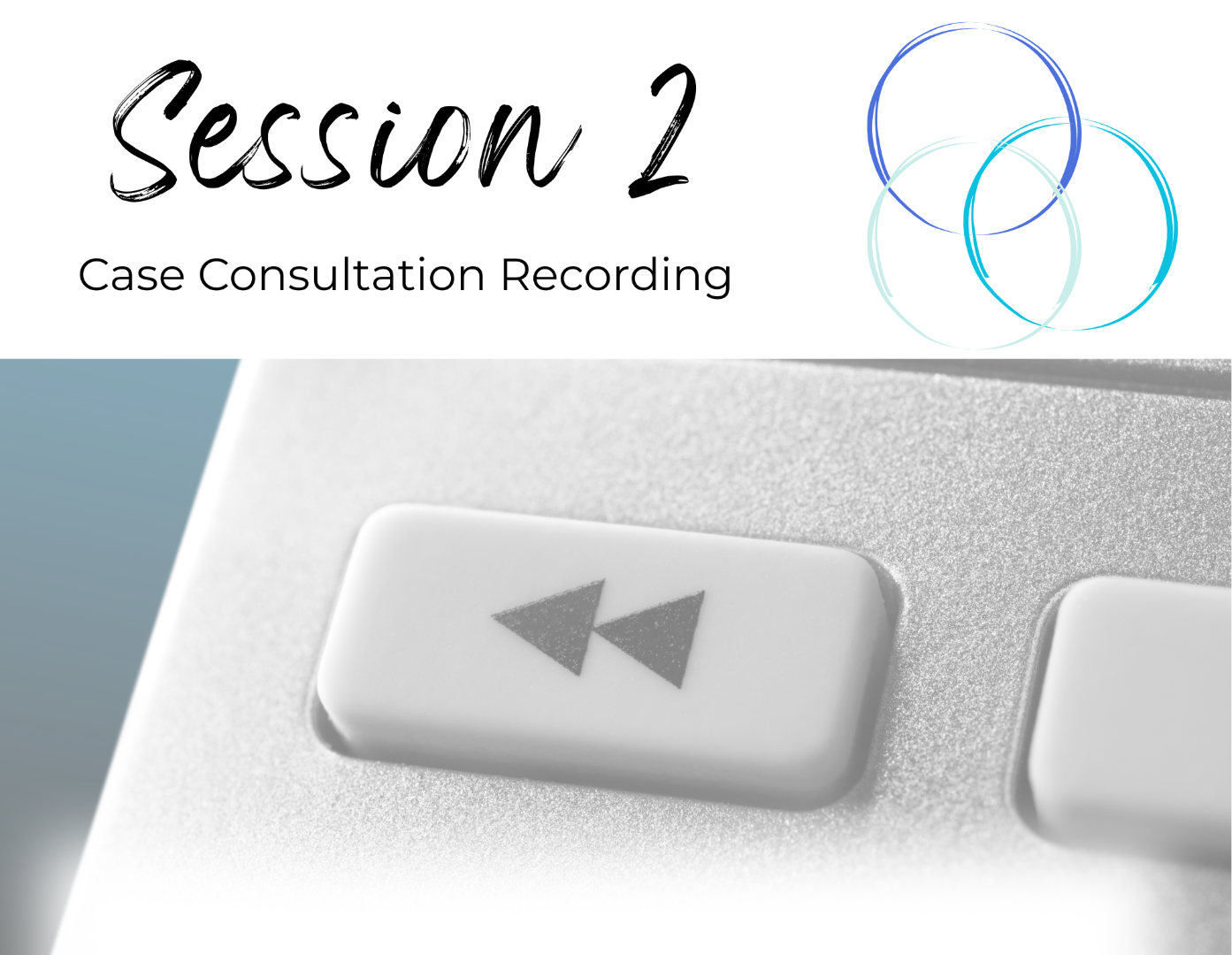 Session 2

Case Consultation Recording